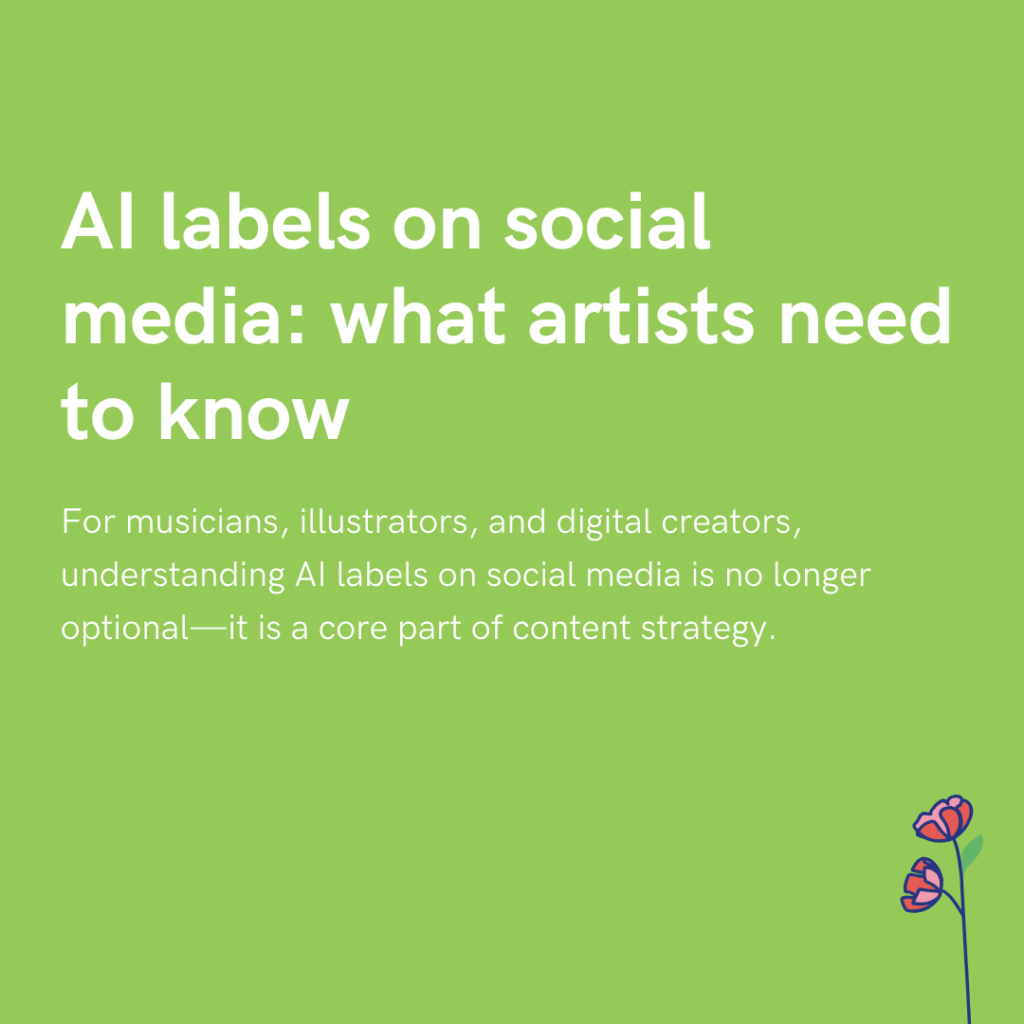 AI labels on social media: what artists need to know

For musicians, illustrators, and digital creators, understanding AI labels on social media is no longer optional—it is a core part of content strategy.